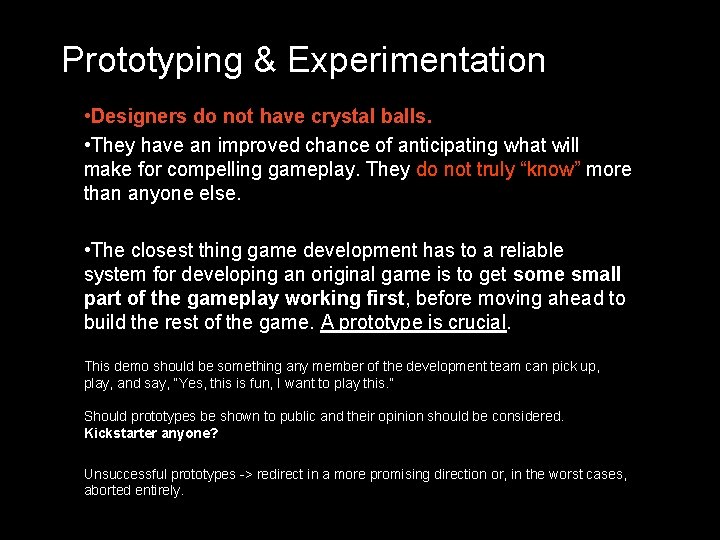 Prototyping & Experimentation

•Designers do not have crystal balls.

•They have an improved chance of anticipating what will make for compelling gameplay. They do not truly “know” more than anyone else.

•The closest thing game development has to a reliable system for developing an original game is to get some small part of the gameplay working first, before moving ahead to build the rest of the game. A prototype is crucial.

This demo should be something any member of the development team can pick up, play, and say, "Yes, this is fun, I want to play this."

Should prototypes be shown to public and their opinion should be considered. Kickstarter anyone?

Unsuccessful prototypes -> redirect in a more promising direction or, in the worst cases, aborted entirely.